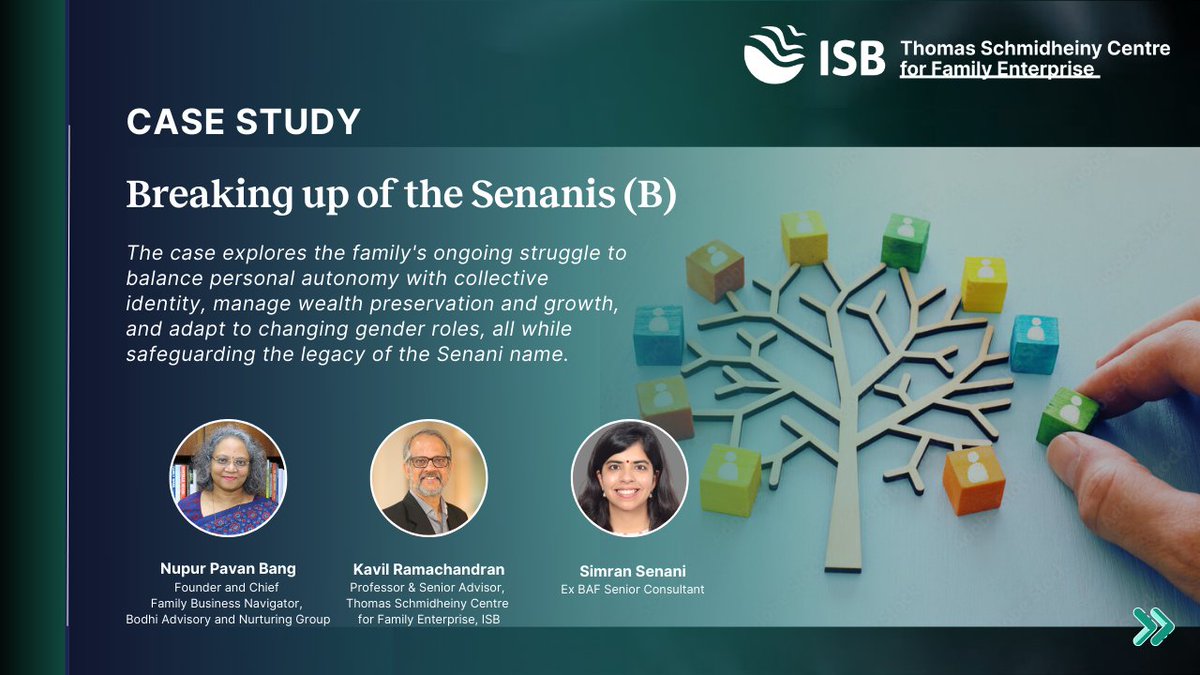 ISB Thomas Schmidheiny Centre for Family Enterprise

CASE STUDY

Breaking up of the Senanis (B)

The case explores the family's ongoing struggle to balance personal autonomy with collective identity, manage wealth preservation and growth, and adapt to changing gender roles, all while safeguarding the legacy of the Senani name.

Nupur Pavan Bang
Founder and Chief Family Business Navigator, Bodhi Advisory and Nurturing Group

Kavil Ramachandran
Professor & Senior Advisor, Thomas Schmidheiny Centre for Family Enterprise, ISB

Simran Senani
Ex BAF Senior Consultant